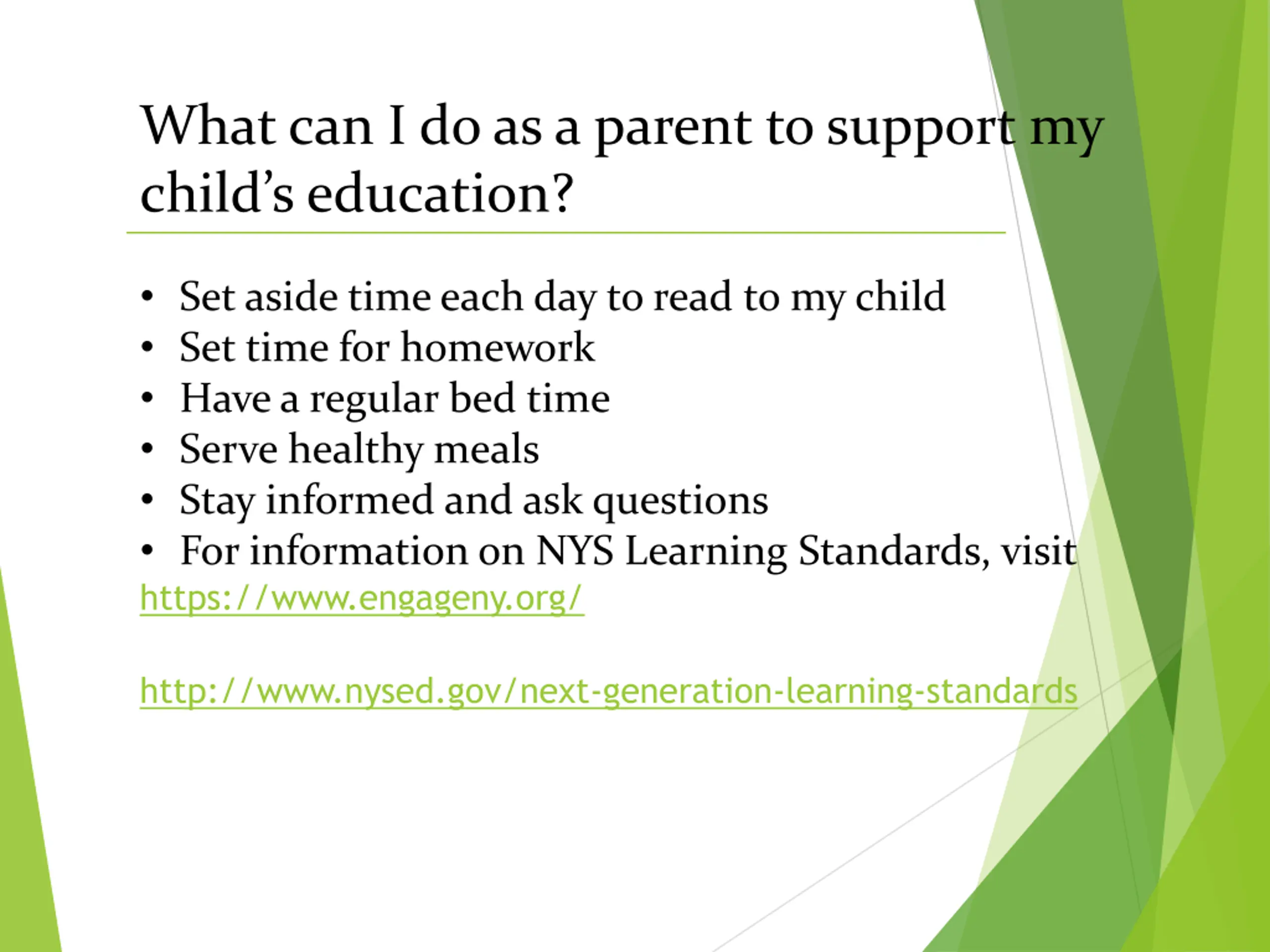 What can I do as a parent to support my child’s education?

• Set aside time each day to read to my child
• Set time for homework
• Have a regular bed time
• Serve healthy meals
• Stay informed and ask questions
• For information on NYS Learning Standards, visit

https://www.engageny.org/

http://www.nysed.gov/next-generation-learning-standards